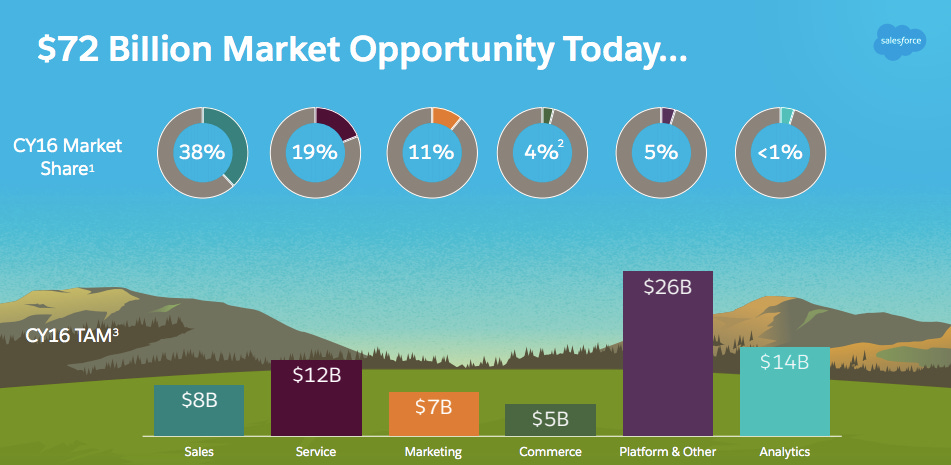 $72 Billion Market Opportunity Today...

salesforce

CY16 Market Share$^1$

38%

19%

11%

4%$^2$

5%

<1%

CY16 TAM$^3$

$8B

$12B

$7B

$5B

$26B

$14B

Sales

Service

Marketing

Commerce

Platform & Other

Analytics